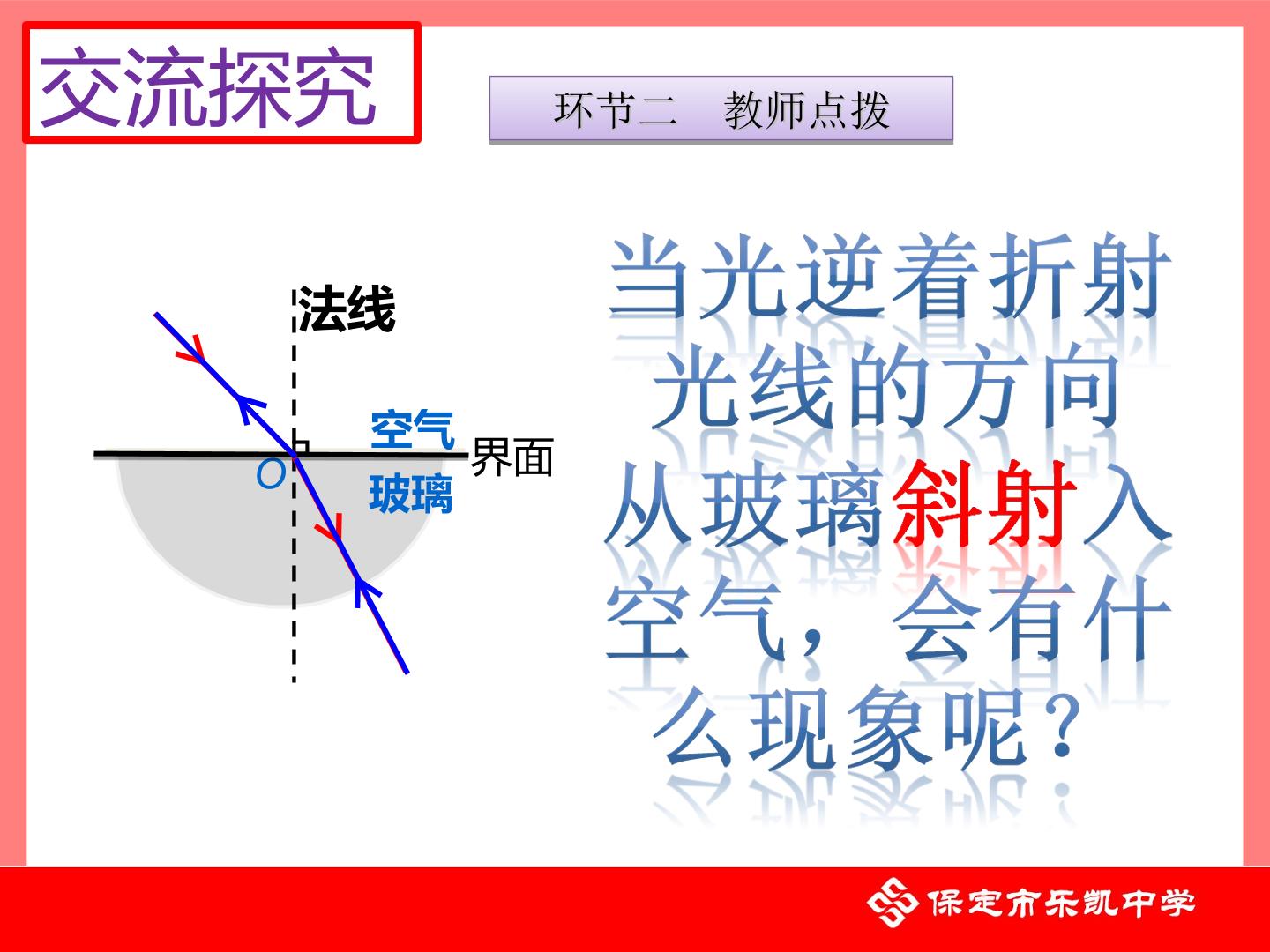 交流探究

环节二 教师点拨

法线

空气

界面

O

玻璃

当光逆着折射光线的方向从玻璃斜射入空气，会有什么现象呢？

保定市乐凯中学